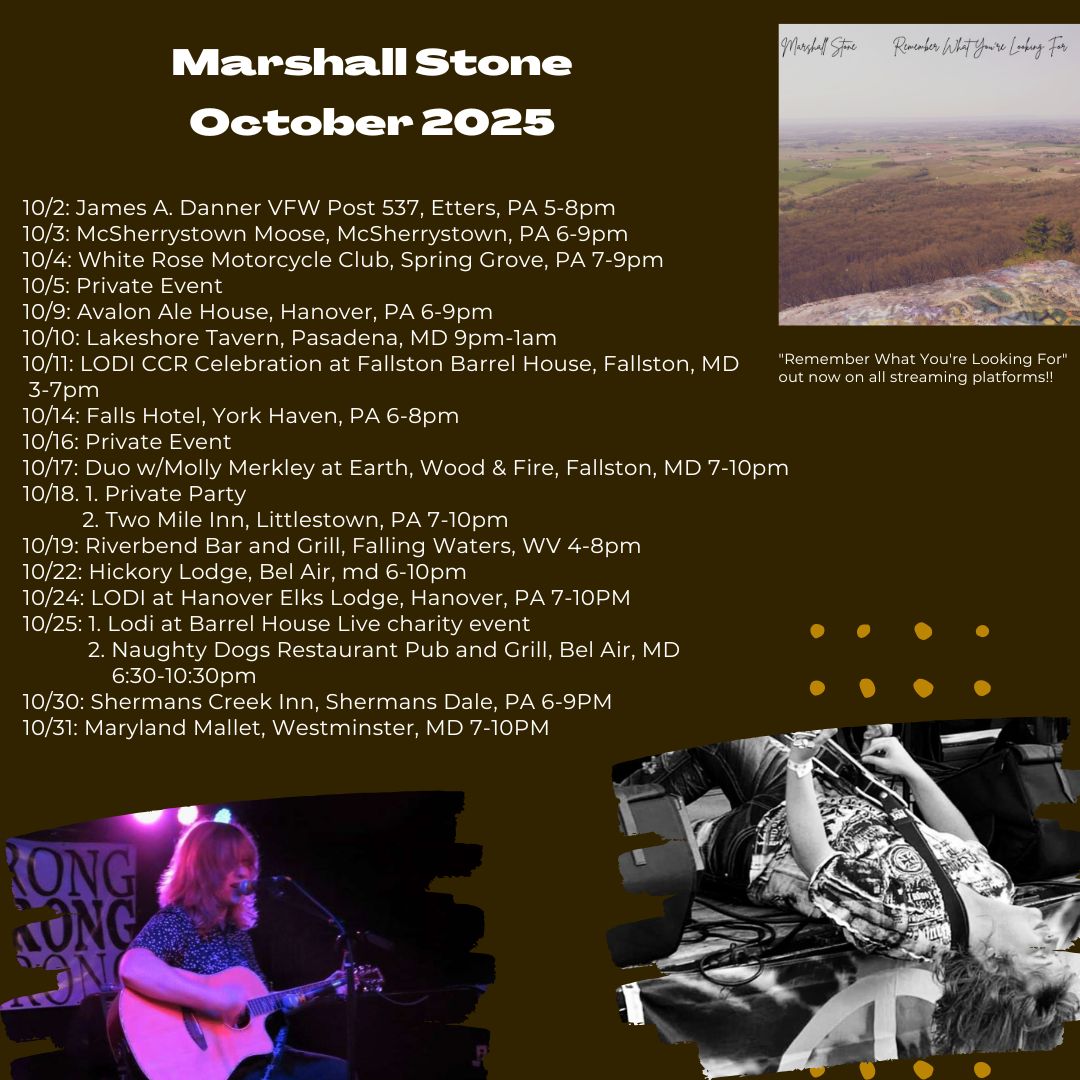 Marshall Stone
October 2025

10/2: James A. Danner VFW Post 537, Etters, PA 5-8pm
10/3: McSherrystown Moose, McSherrystown, PA 6-9pm
10/4: White Rose Motorcycle Club, Spring Grove, PA 7-9pm
10/5: Private Event
10/9: Avalon Ale House, Hanover, PA 6-9pm
10/10: Lakeshore Tavern, Pasadena, MD 9pm-1am
10/11: LODI CCR Celebration at Fallston Barrel House, Fallston, MD 3-7pm
10/14: Falls Hotel, York Haven, PA 6-8pm
10/16: Private Event
10/17: Duo w/Molly Merkley at Earth, Wood & Fire, Fallston, MD 7-10pm
10/18. 1. Private Party
2. Two Mile Inn, Littlestown, PA 7-10pm
10/19: Riverbend Bar and Grill, Falling Waters, WV 4-8pm
10/22: Hickory Lodge, Bel Air, md 6-10pm
10/24: LODI at Hanover Elks Lodge, Hanover, PA 7-10PM
10/25: 1. Lodi at Barrel House Live charity event
2. Naughty Dogs Restaurant Pub and Grill, Bel Air, MD 6:30-10:30pm
10/30: Shermans Creek Inn, Shermans Dale, PA 6-9PM
10/31: Maryland Mallet, Westminster, MD 7-10PM

Marshall Stone Remember What You're Looking For

"Remember What You're Looking For" out now on all streaming platforms!!

RONG
RONG
RON